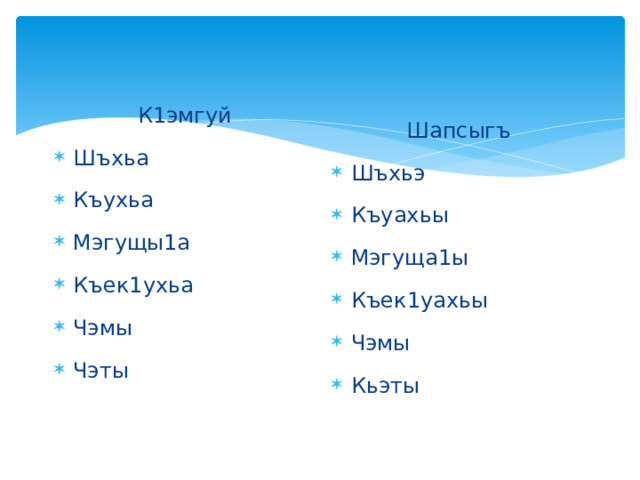 К1эмгуй

Шъхьа

Къухьа

Мэгущы1а

Къек1ухьа

Чэмы

Чэты

Шапсыгъ

Шъхьэ

Къуахьы

Мэгуща1ы

Къек1уахьы

Чэмы

Кьэты